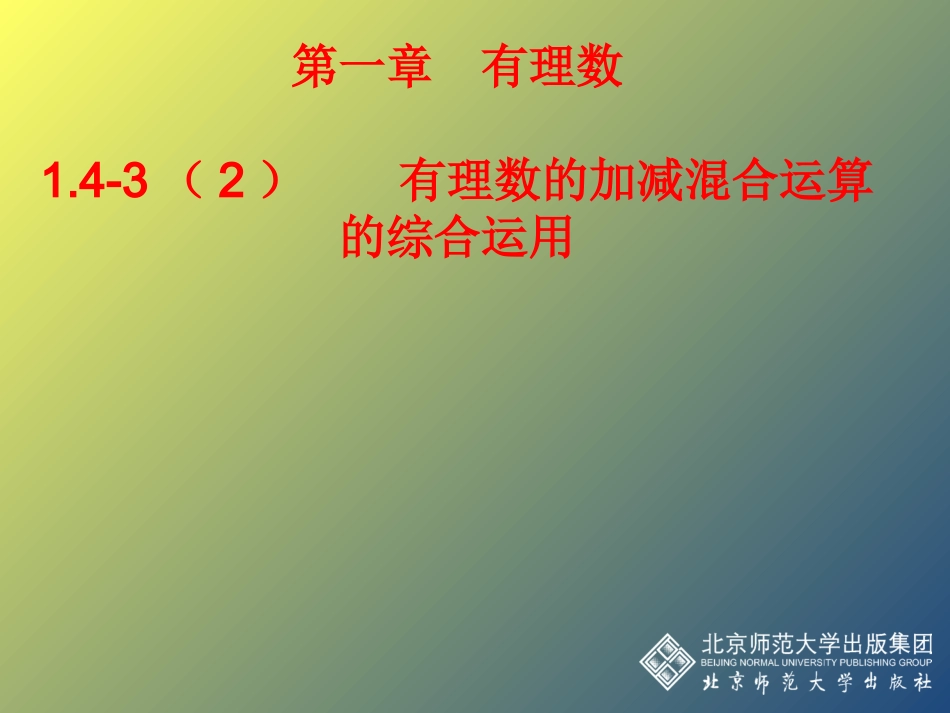 第一章　有理数

1.4-3 （2）　　有理数的加减混合运算的综合运用

北京师范大学出版集团
BEIJING NORMAL UNIVERSITY PUBLISHING GROUP
北京师范大学出版社